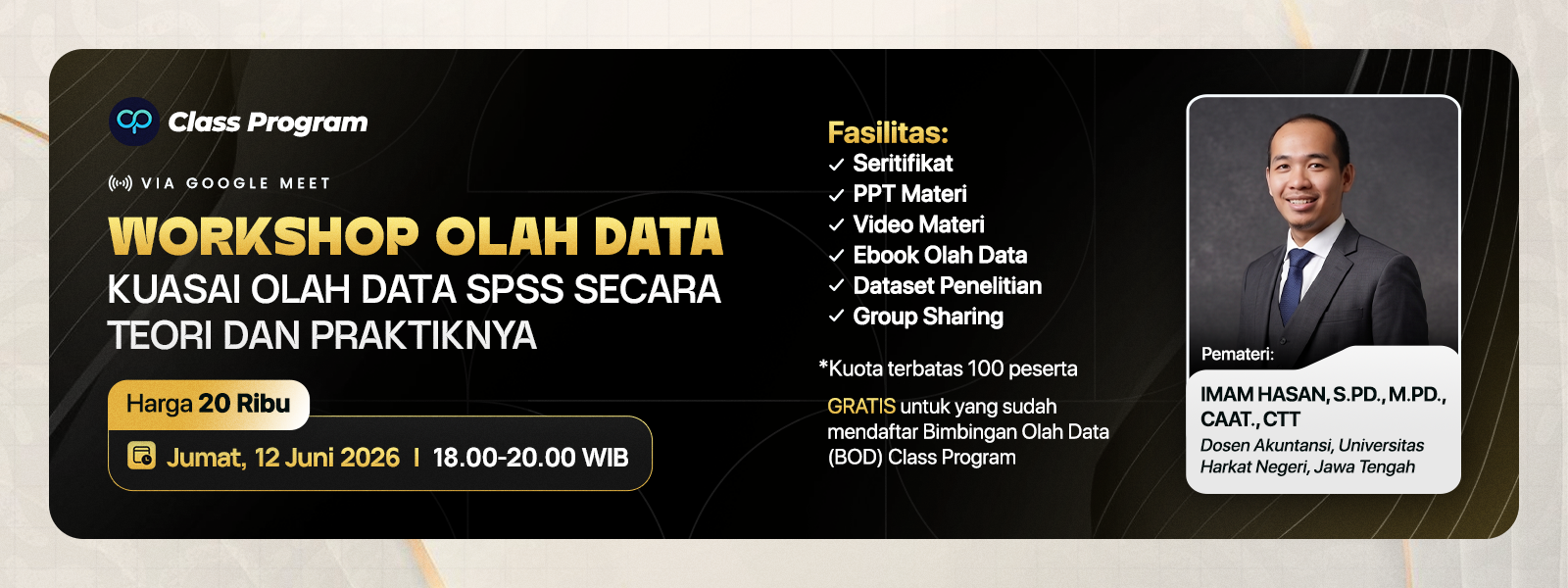 Class Program

VIA GOOGLE MEET

WORKSHOP OLAH DATA
KUASAI OLAH DATA SPSS SECARA TEORI DAN PRAKTIKNYA

Harga 20 Ribu

Jumat, 12 Juni 2026 | 18.00-20.00 WIB

Fasilitas:
✓ Seritifikat
✓ PPT Materi
✓ Video Materi
✓ Ebook Olah Data
✓ Dataset Penelitian
✓ Group Sharing

*Kuota terbatas 100 peserta

GRATIS untuk yang sudah mendaftar Bimbingan Olah Data (BOD) Class Program

Pemateri:
IMAM HASAN, S.PD., M.PD., CAAT., CTT
Dosen Akuntansi, Universitas Harkat Negeri, Jawa Tengah